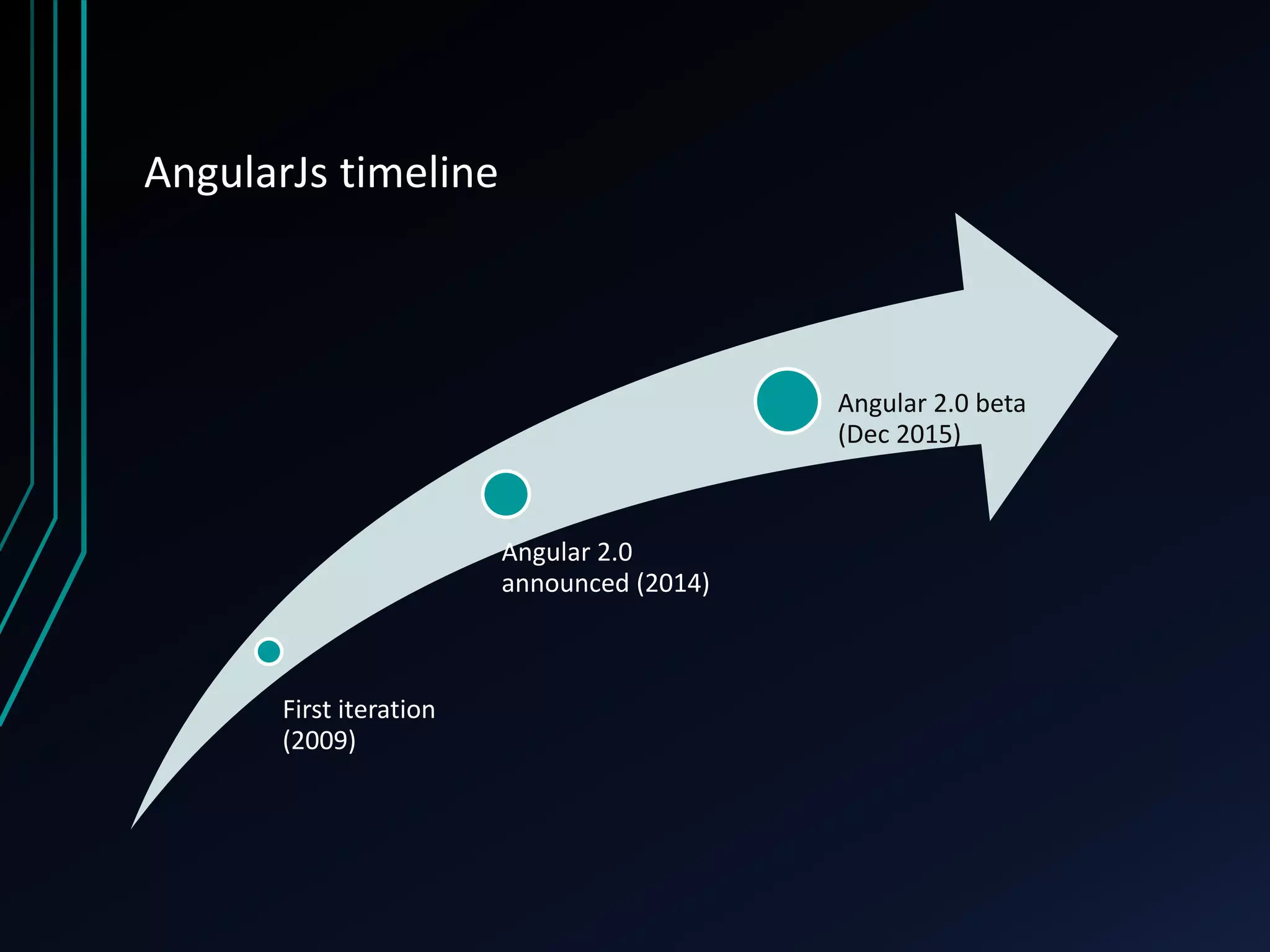 AngularJs timeline

First iteration (2009)

Angular 2.0 announced (2014)

Angular 2.0 beta (Dec 2015)